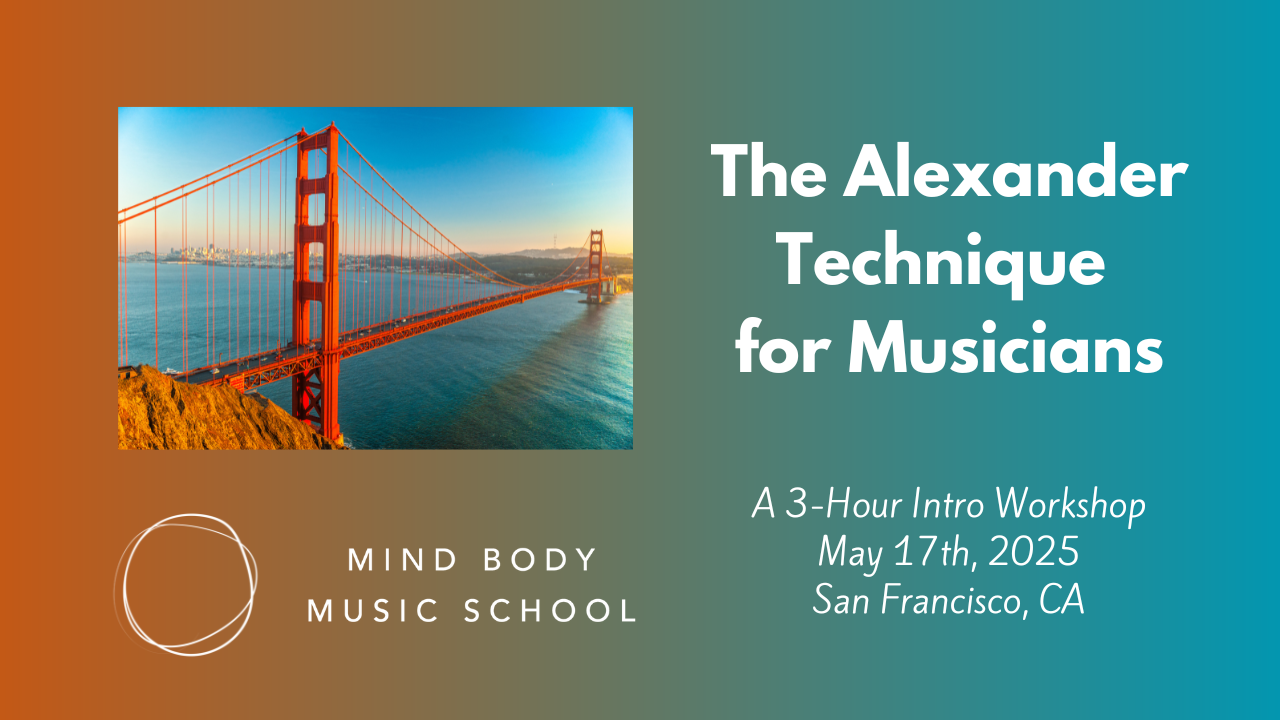 The Alexander Technique for Musicians

A 3-Hour Intro Workshop
May 17th, 2025
San Francisco, CA

MIND BODY
MUSIC SCHOOL